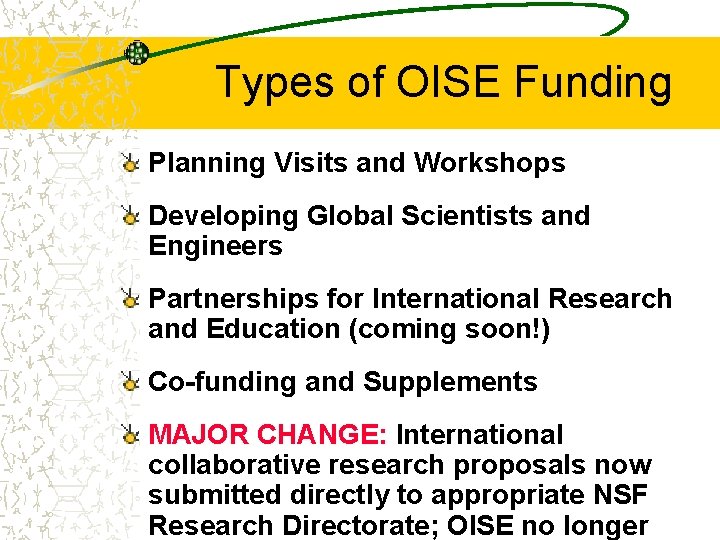 Types of OISE Funding

Planning Visits and Workshops

Developing Global Scientists and Engineers

Partnerships for International Research and Education (coming soon!)

Co-funding and Supplements

MAJOR CHANGE: International collaborative research proposals now submitted directly to appropriate NSF Research Directorate; OISE no longer